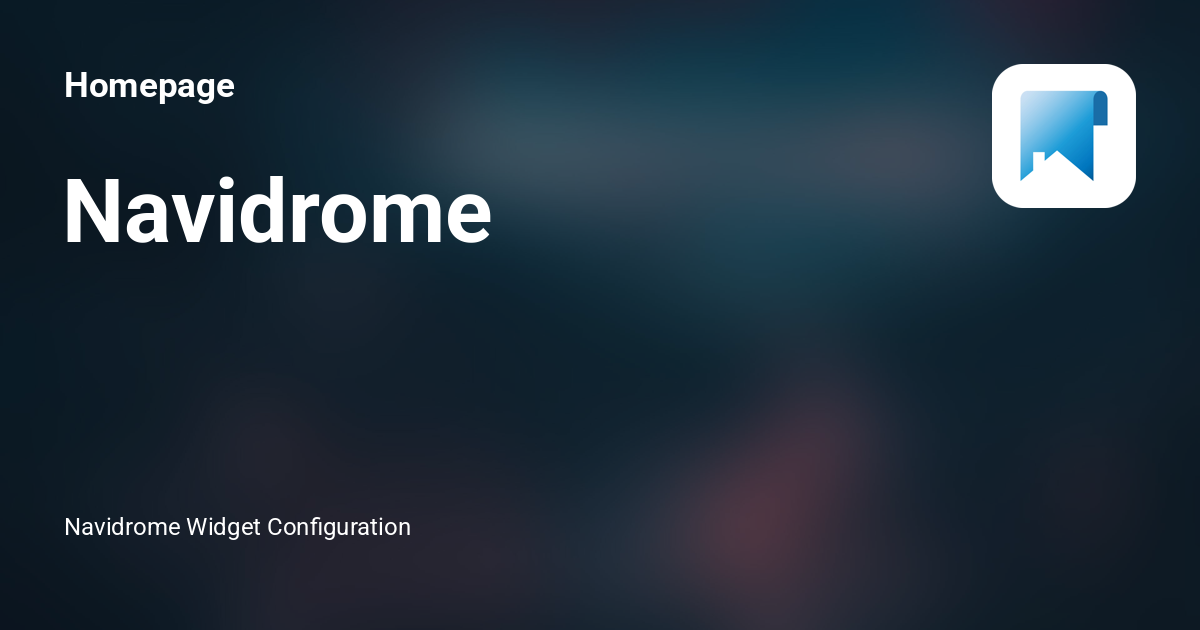 Homepage

Navidrome

Navidrome Widget Configuration